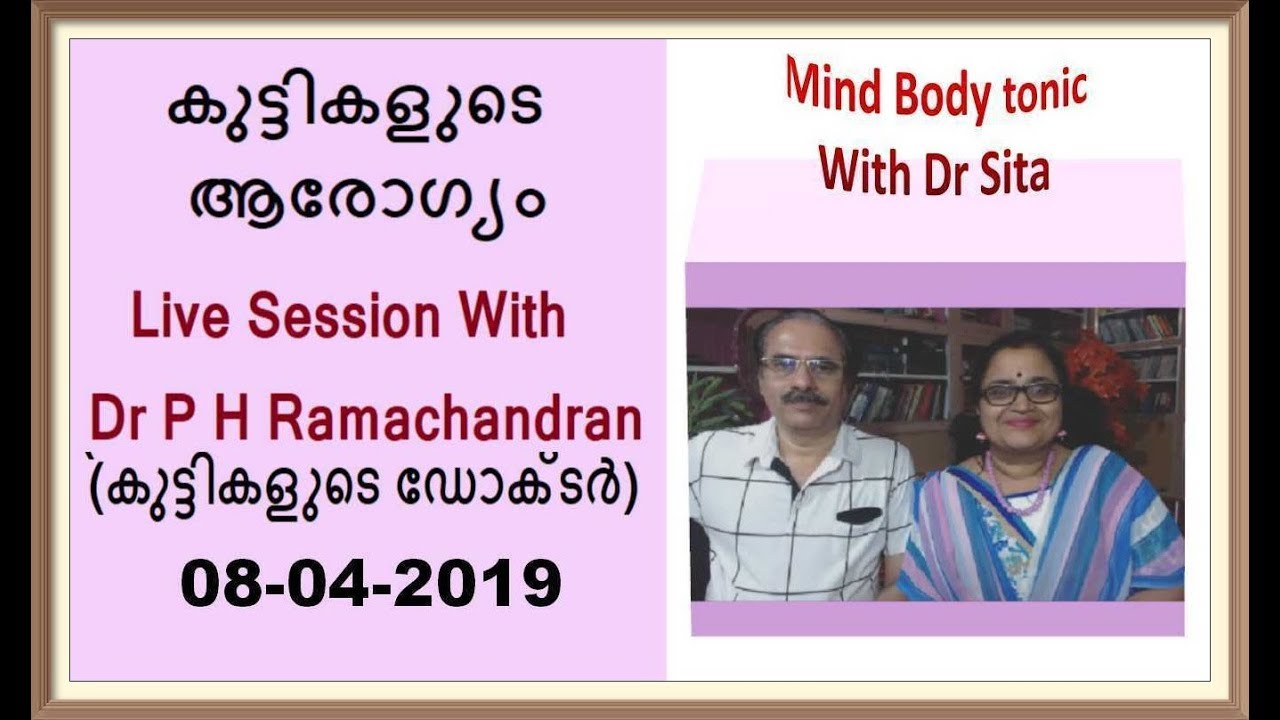 കുട്ടികളുടെ ആരോഗ്യം

Live Session With

Dr P H Ramachandran
(കുട്ടികളുടെ ഡോക്ടർ)

08-04-2019

Mind Body tonic
With Dr Sita